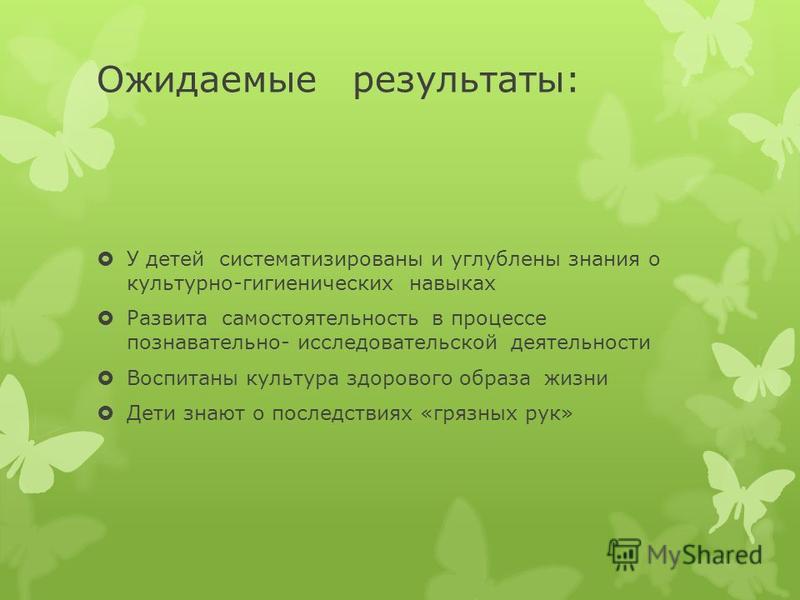 Ожидаемые результаты:

У детей систематизированы и углублены знания о культурно-гигиенических навыках

Развита самостоятельность в процессе познавательно- исследовательской деятельности

Воспитаны культура здорового образа жизни

Дети знают о последствиях «грязных рук»

MyShared